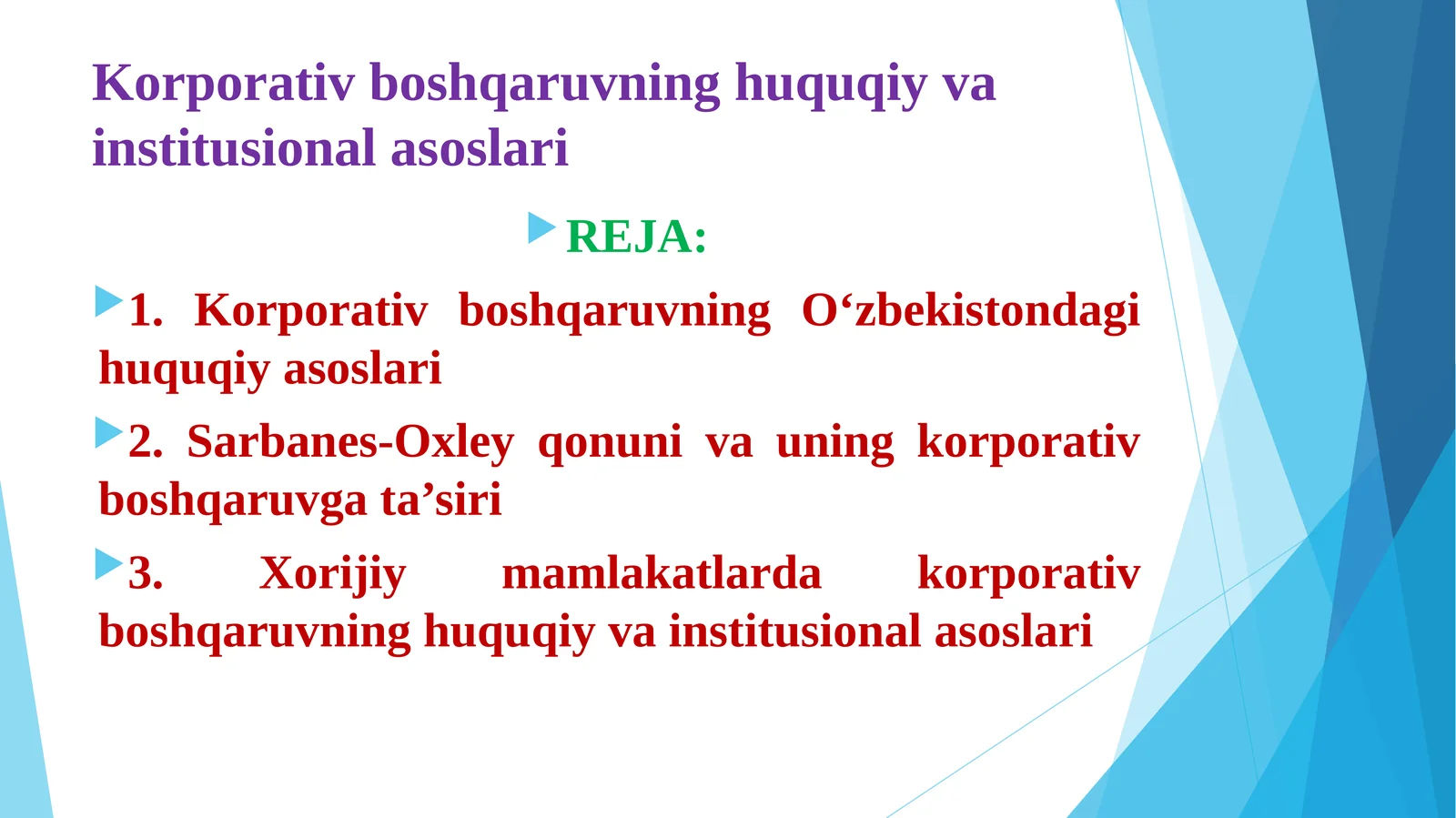 Korporativ boshqaruvning huquqiy va institusional asoslari

REJA:

1. Korporativ boshqaruvning O‘zbekistondagi huquqiy asoslari

2. Sarbanes-Oxley qonuni va uning korporativ boshqaruvga ta’siri

3. Xorijiy mamlakatlarda korporativ boshqaruvning huquqiy va institusional asoslari